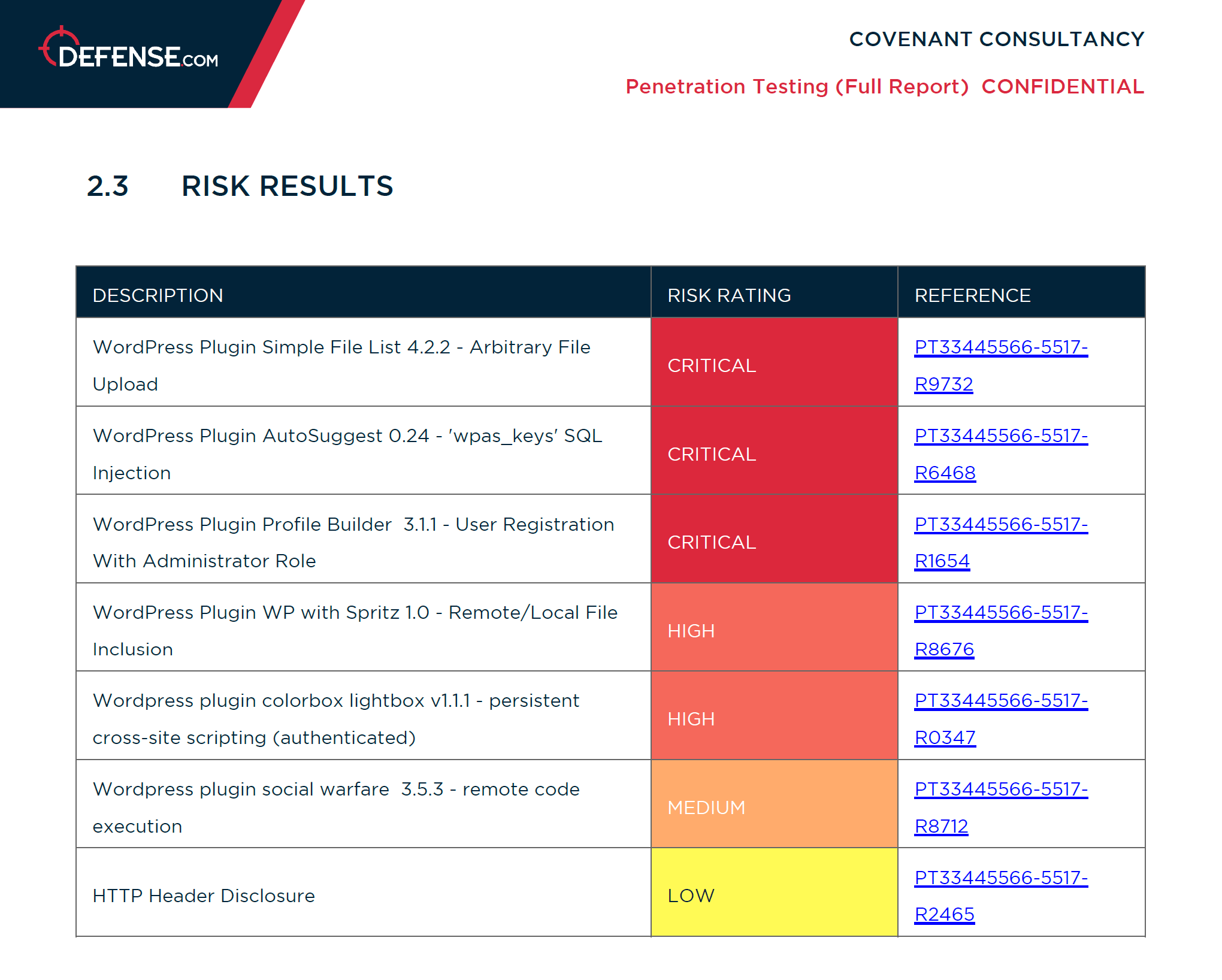 DEFENSE.COM

COVENANT CONSULTANCY

Penetration Testing (Full Report) CONFIDENTIAL

2.3 RISK RESULTS

| DESCRIPTION | RISK RATING | REFERENCE |
|---|---|---|
| WordPress Plugin Simple File List 4.2.2 - Arbitrary File Upload | CRITICAL | PT33445566-5517-R9732 |
| WordPress Plugin AutoSuggest 0.24 - 'wpas_keys' SQL Injection | CRITICAL | PT33445566-5517-R6468 |
| WordPress Plugin Profile Builder 3.1.1 - User Registration With Administrator Role | CRITICAL | PT33445566-5517-R1654 |
| WordPress Plugin WP with Spritz 1.0 - Remote/Local File Inclusion | HIGH | PT33445566-5517-R8676 |
| Wordpress plugin colorbox lightbox v1.1.1 - persistent cross-site scripting (authenticated) | HIGH | PT33445566-5517-R0347 |
| Wordpress plugin social warfare 3.5.3 - remote code execution | MEDIUM | PT33445566-5517-R8712 |
| HTTP Header Disclosure | LOW | PT33445566-5517-R2465 |